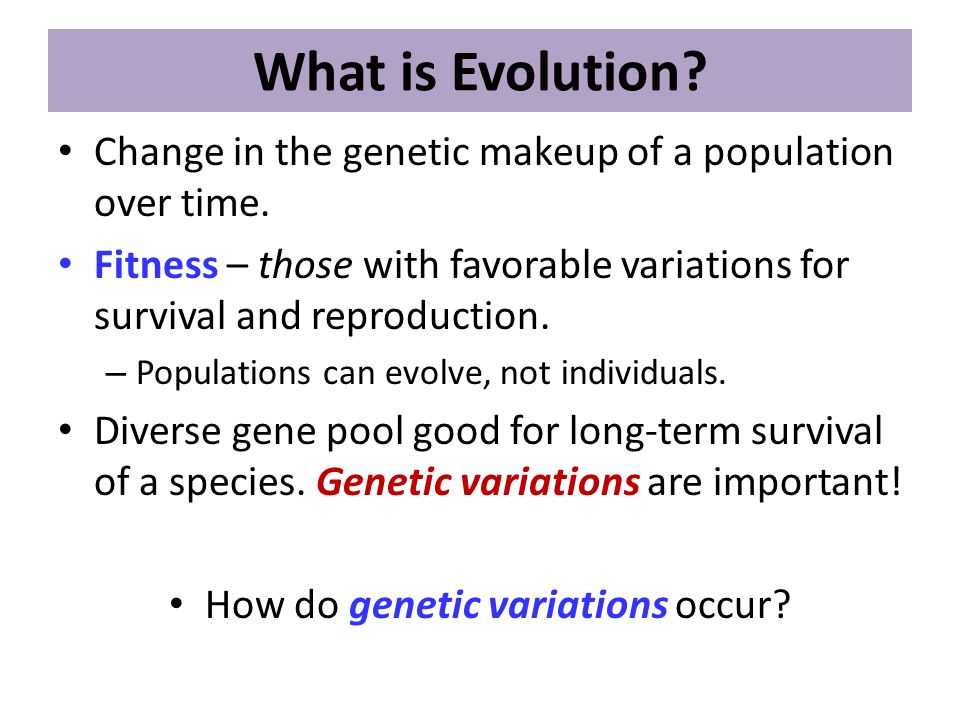 What is Evolution?

• Change in the genetic makeup of a population over time.

• Fitness – those with favorable variations for survival and reproduction.

– Populations can evolve, not individuals.

• Diverse gene pool good for long-term survival of a species. Genetic variations are important!

• How do genetic variations occur?